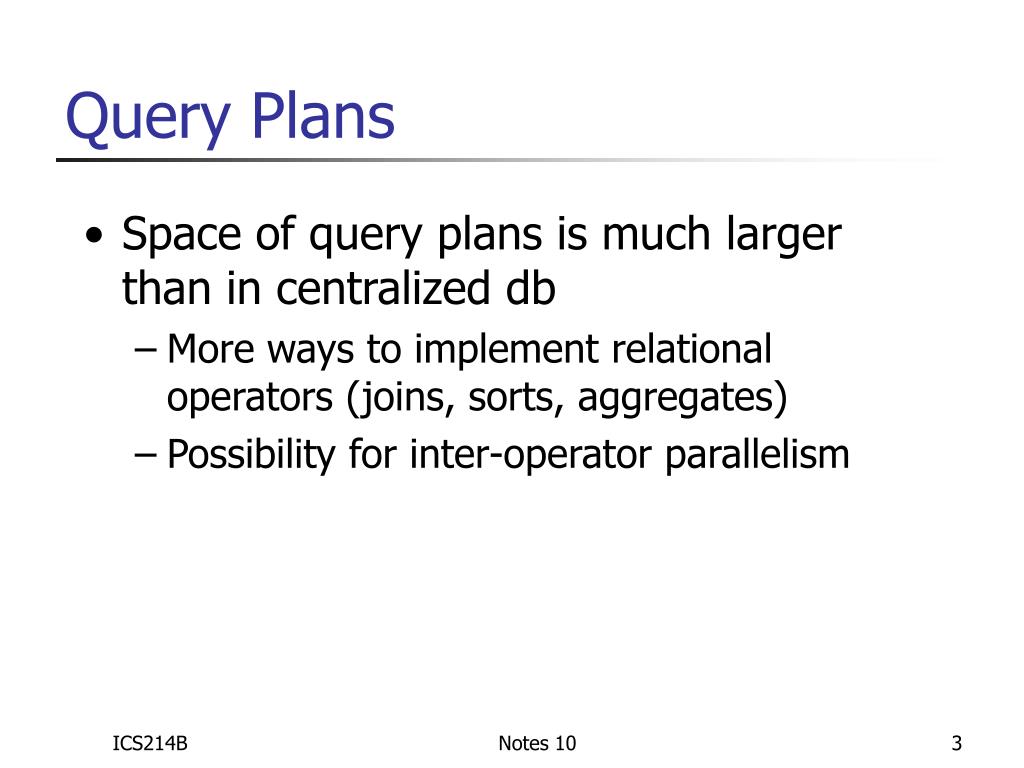 Query Plans

• Space of query plans is much larger than in centralized db
– More ways to implement relational operators (joins, sorts, aggregates)
– Possibility for inter-operator parallelism

ICS214B
Notes 10
3